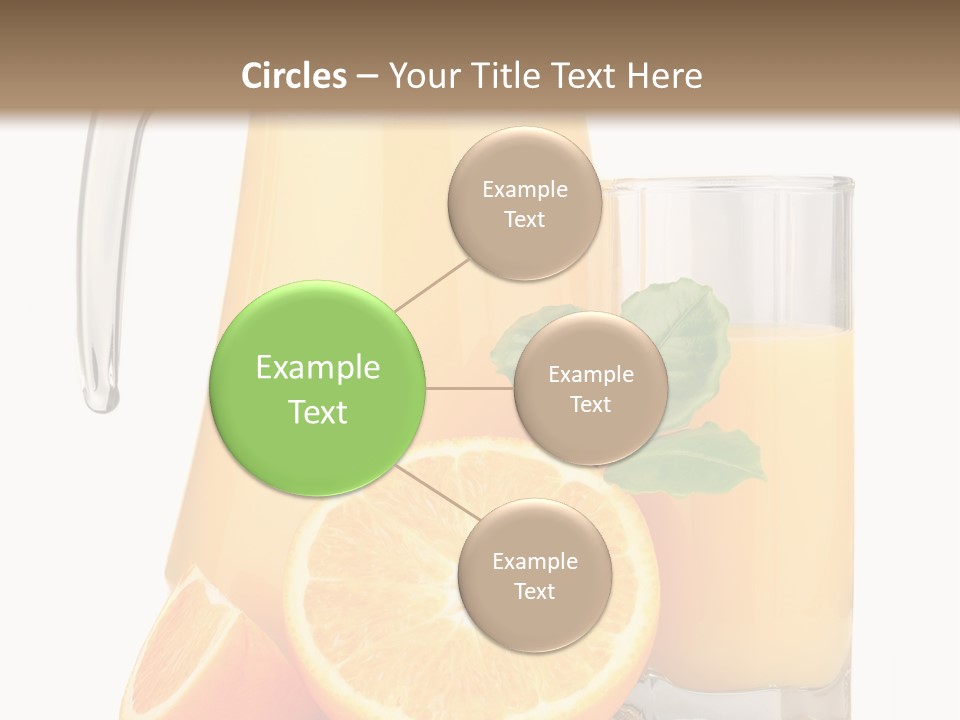 Circles – Your Title Text Here

Example Text

Example Text

Example Text

Example Text